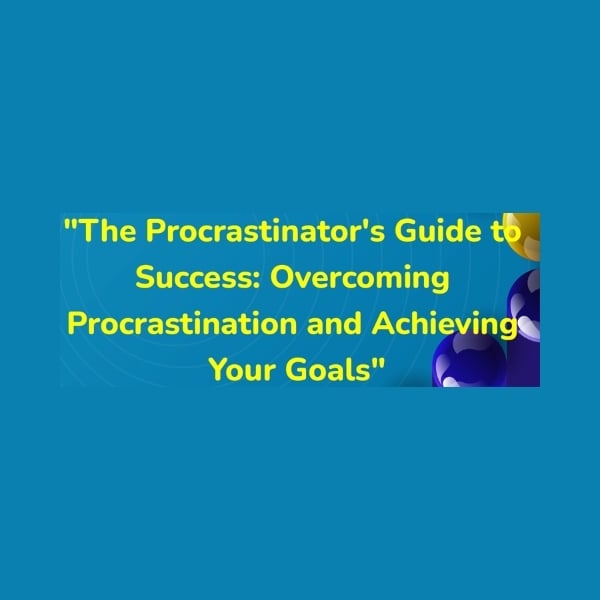 "The Procrastinator's Guide to Success: Overcoming Procrastination and Achieving Your Goals"